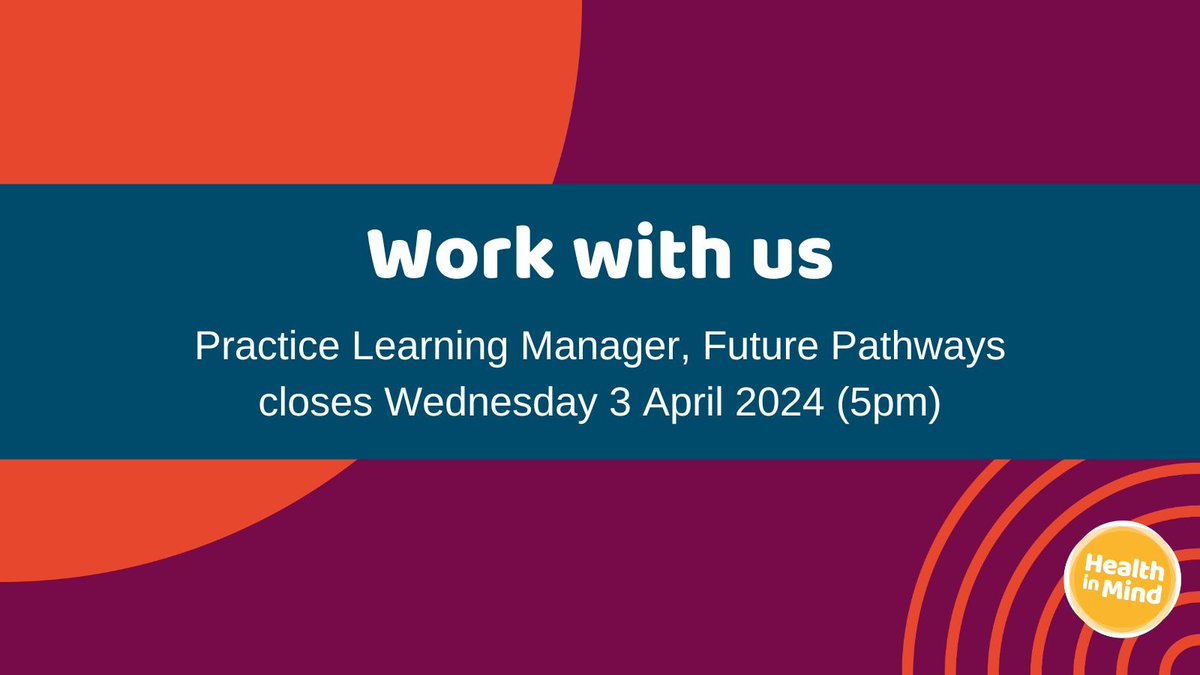 Work with us

Practice Learning Manager, Future Pathways
closes Wednesday 3 April 2024 (5pm)

Health in Mind